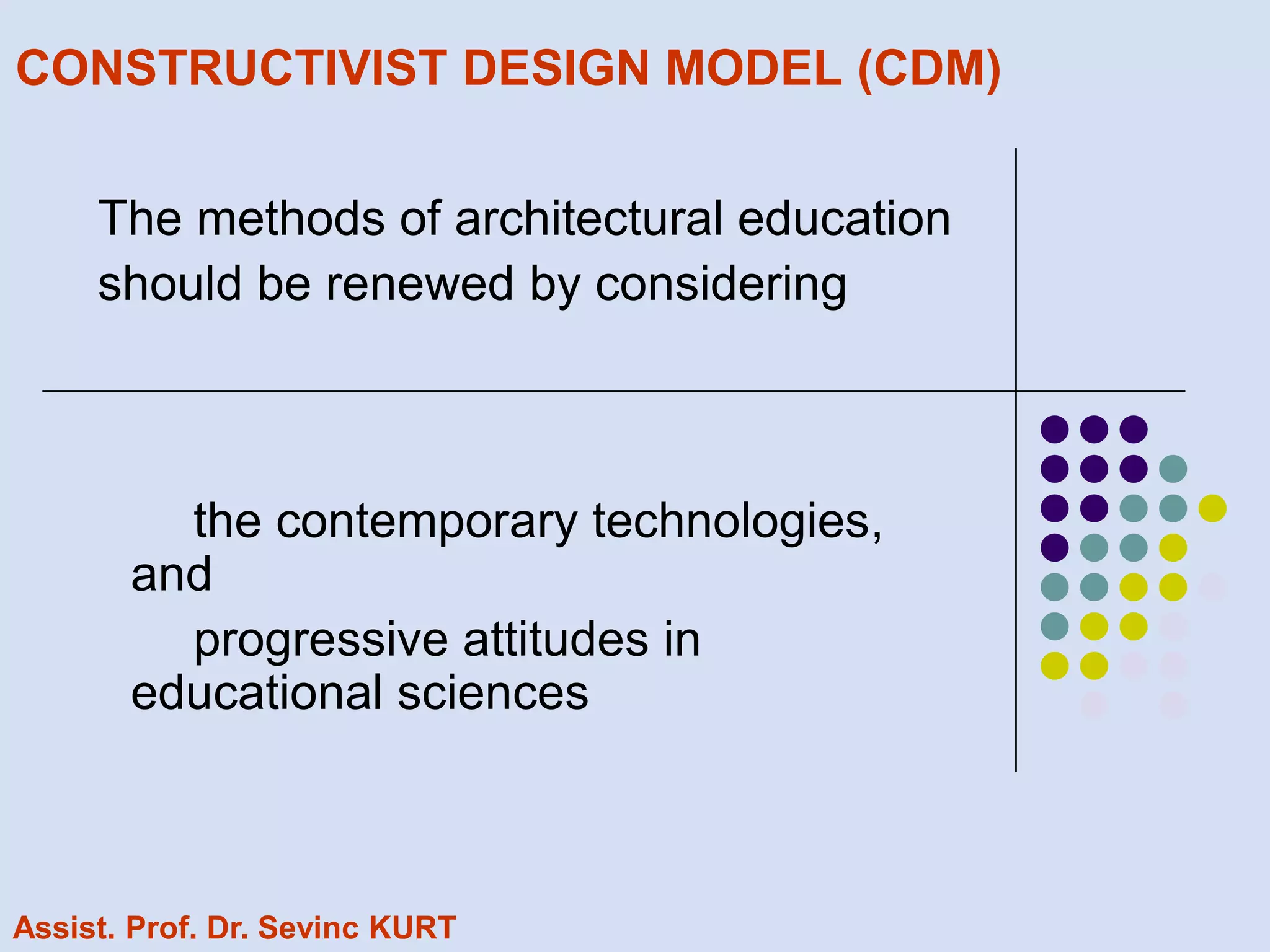 CONSTRUCTIVIST DESIGN MODEL (CDM)

The methods of architectural education should be renewed by considering

the contemporary technologies, and

progressive attitudes in educational sciences

Assist. Prof. Dr. Sevinc KURT